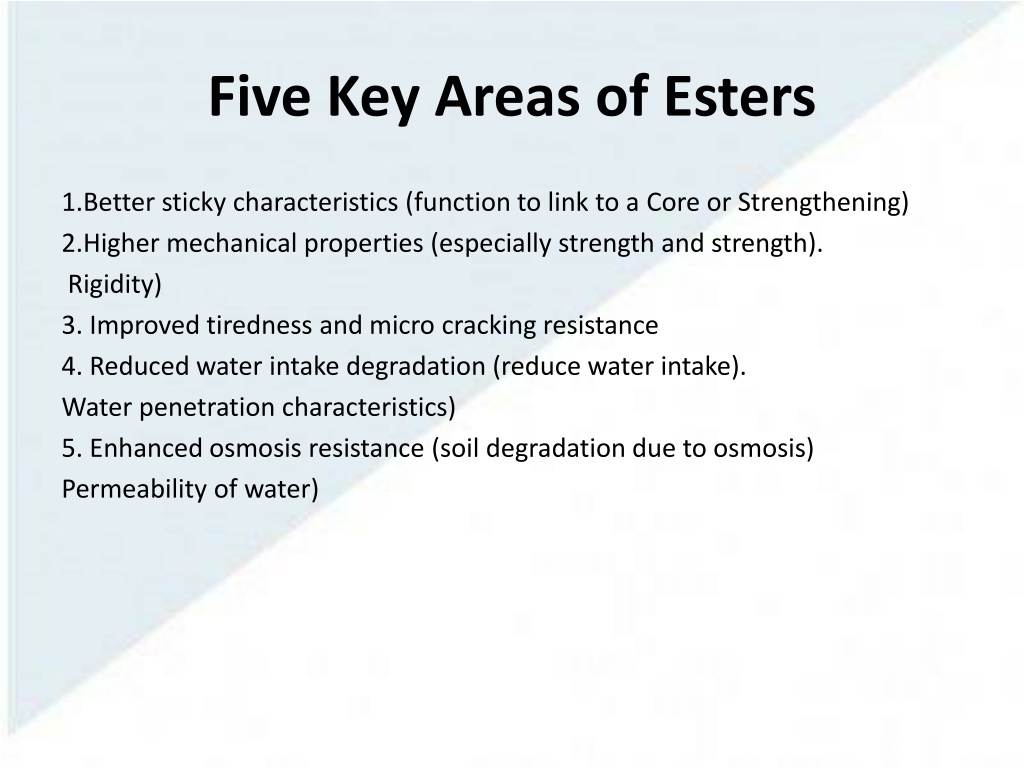 Five Key Areas of Esters

1.Better sticky characteristics (function to link to a Core or Strengthening)
2.Higher mechanical properties (especially strength and strength).
Rigidity)
3. Improved tiredness and micro cracking resistance
4. Reduced water intake degradation (reduce water intake).
Water penetration characteristics)
5. Enhanced osmosis resistance (soil degradation due to osmosis)
Permeability of water)